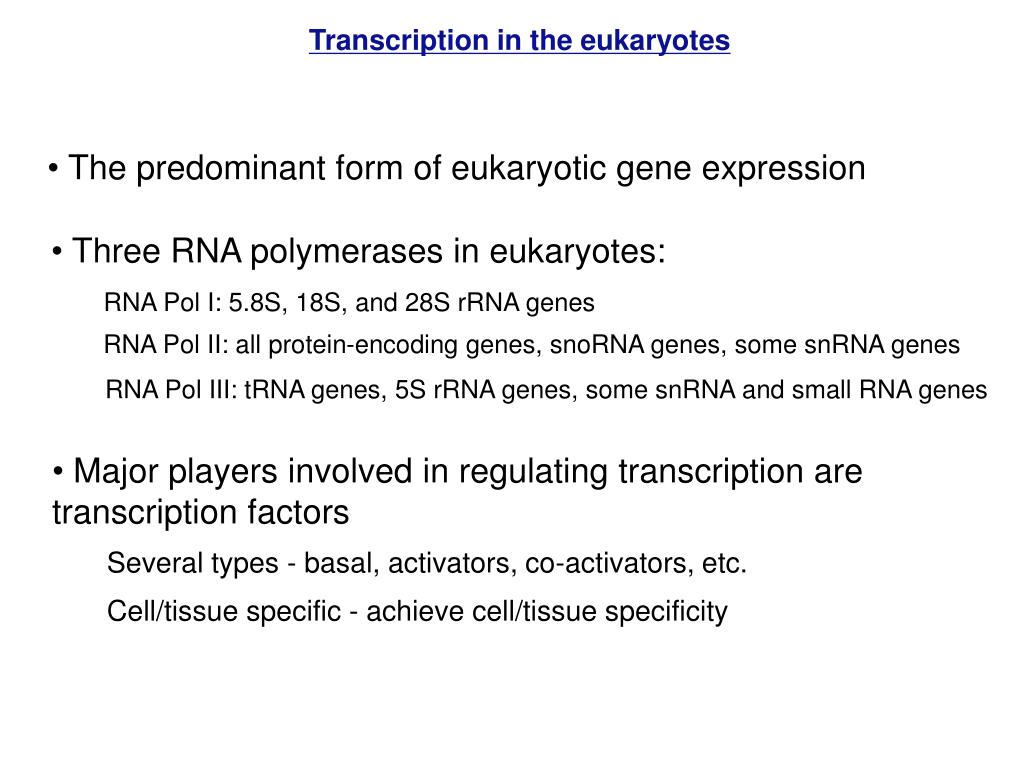 Transcription in the eukaryotes

• The predominant form of eukaryotic gene expression

• Three RNA polymerases in eukaryotes:

RNA Pol I: 5.8S, 18S, and 28S rRNA genes

RNA Pol II: all protein-encoding genes, snoRNA genes, some snRNA genes

RNA Pol III: tRNA genes, 5S rRNA genes, some snRNA and small RNA genes

• Major players involved in regulating transcription are transcription factors

Several types - basal, activators, co-activators, etc.

Cell/tissue specific - achieve cell/tissue specificity